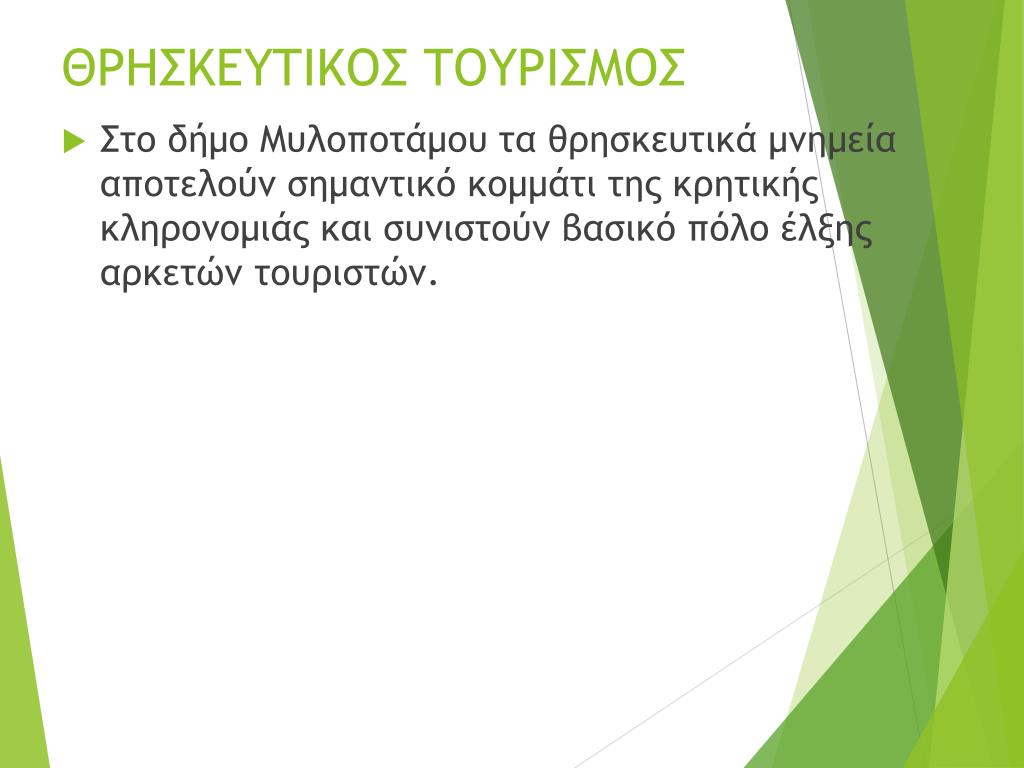 ΘΡΗΣΚΕΥΤΙΚΟΣ ΤΟΥΡΙΣΜΟΣ

Στο δήμο Μυλοποτάμου τα θρησκευτικά μνημεία αποτελούν σημαντικό κομμάτι της κρητικής κληρονομιάς και συνιστούν βασικό πόλο έλξης αρκετών τουριστών.